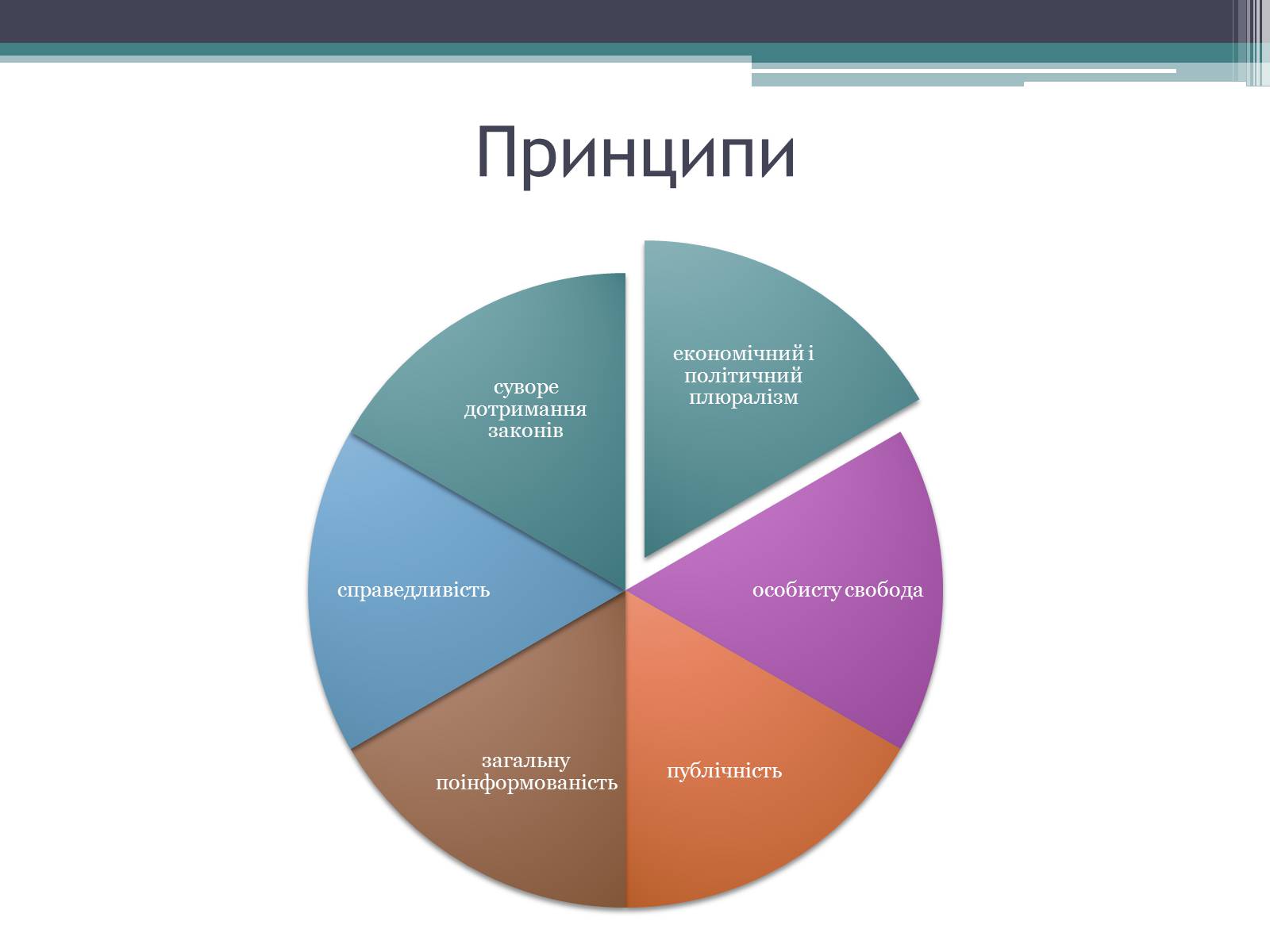 Принципи

економічний і політичний плюралізм

особисту свобода

публічність

загальну поінформованість

справедливість

суворе дотримання законів